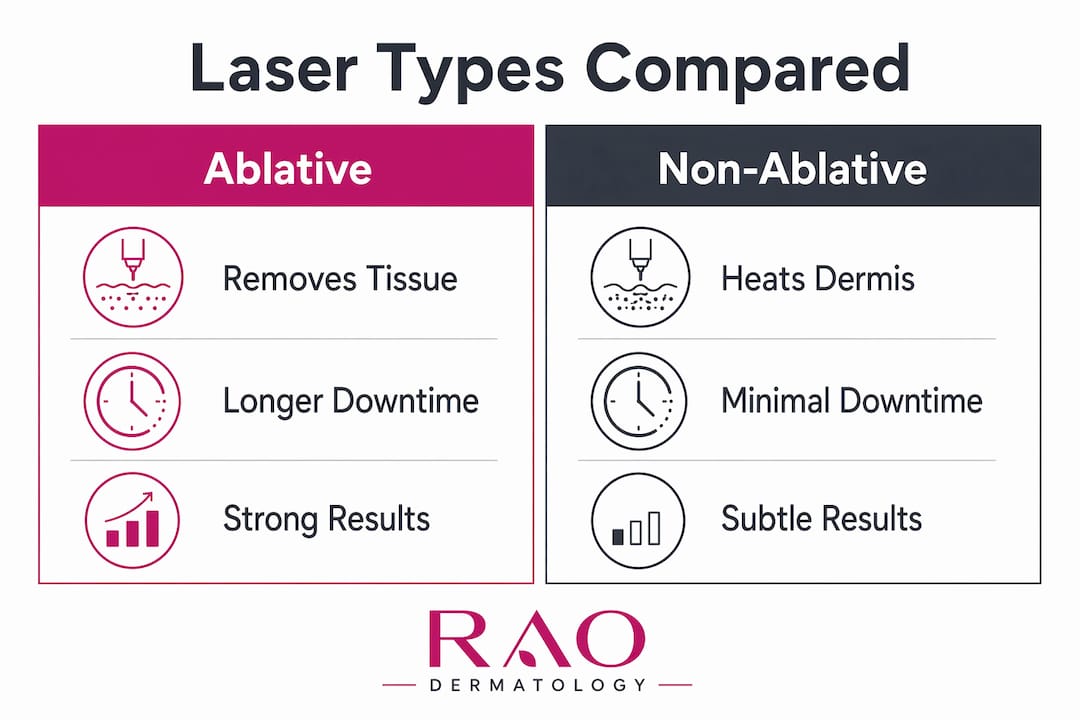 Laser Types Compared

Ablative

Removes Tissue

Longer Downtime

Strong Results

Non-Ablative

Heats Dermis

Minimal Downtime

Subtle Results

RAO
DERMATOLOGY